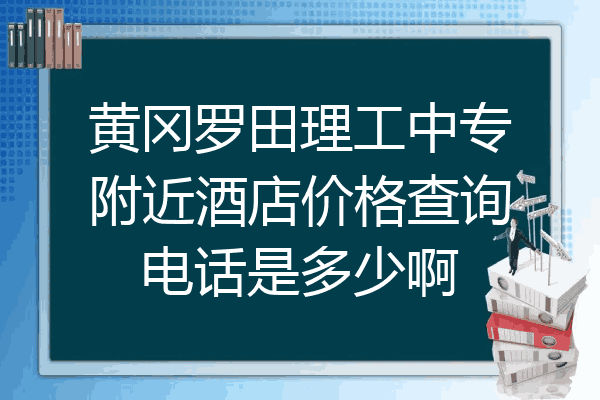 黄冈罗田理工中专附近酒店价格查询电话是多少啊